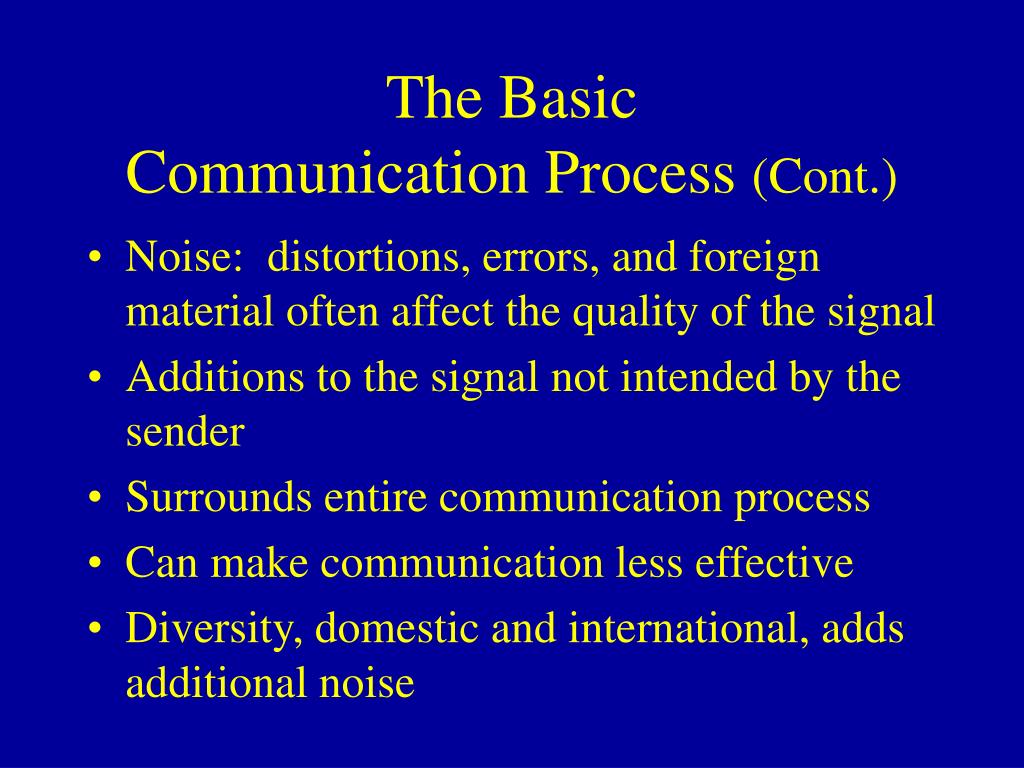 The Basic
Communication Process (Cont.)

• Noise:  distortions, errors, and foreign material often affect the quality of the signal
• Additions to the signal not intended by the sender
• Surrounds entire communication process
• Can make communication less effective
• Diversity, domestic and international, adds additional noise